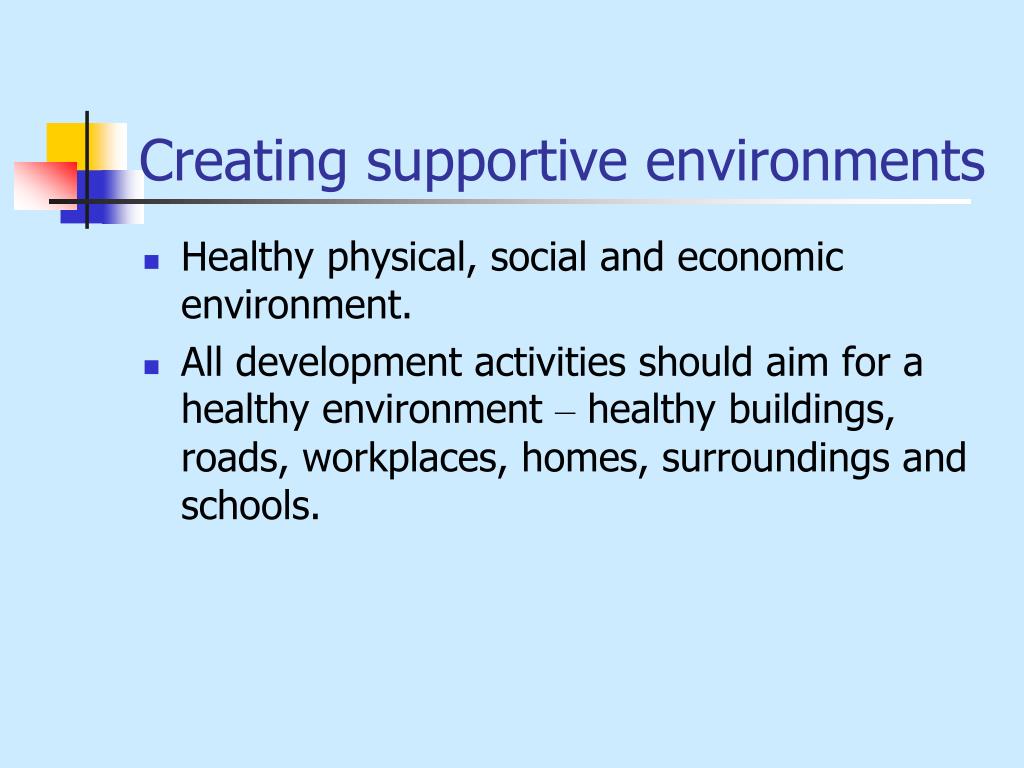 Creating supportive environments

- Healthy physical, social and economic environment.
- All development activities should aim for a healthy environment – healthy buildings, roads, workplaces, homes, surroundings and schools.